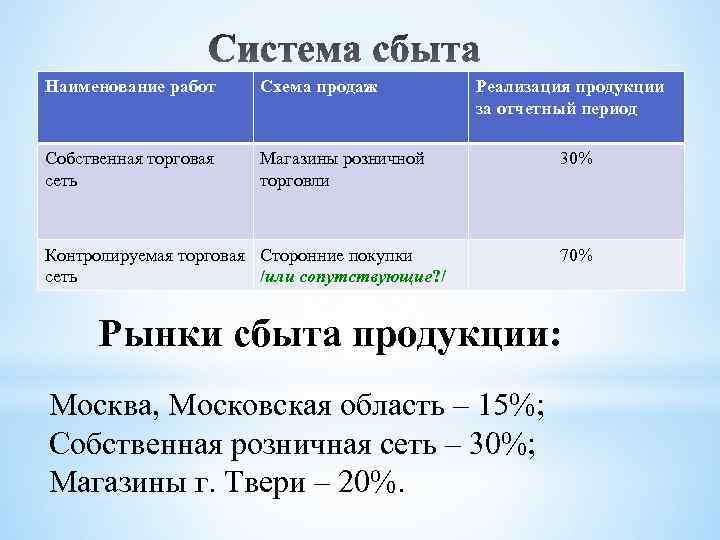 Система сбыта

| Наименование работ | Схема продаж | Реализация продукции за отчетный период |
|---|---|---|
| Собственная торговая сеть | Магазины розничной торговли | 30% |
| Контролируемая торговая сеть | Сторонние покупки /или сопутствующие?/ | 70% |

Рынки сбыта продукции:

Москва, Московская область – 15%;
Собственная розничная сеть – 30%;
Магазины г. Твери – 20%.